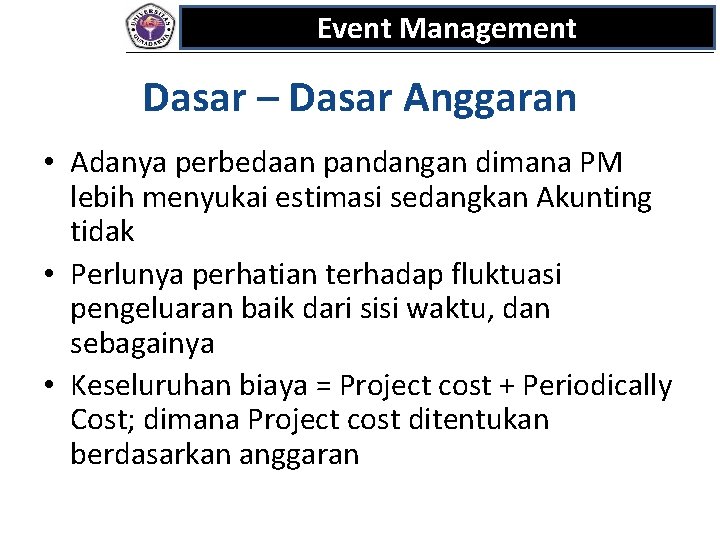 UNIVERSITAS GUNADARMA

Event Management

Dasar – Dasar Anggaran

• Adanya perbedaan pandangan dimana PM lebih menyukai estimasi sedangkan Akunting tidak
• Perlunya perhatian terhadap fluktuasi pengeluaran baik dari sisi waktu, dan sebagainya
• Keseluruhan biaya = Project cost + Periodically Cost; dimana Project cost ditentukan berdasarkan anggaran